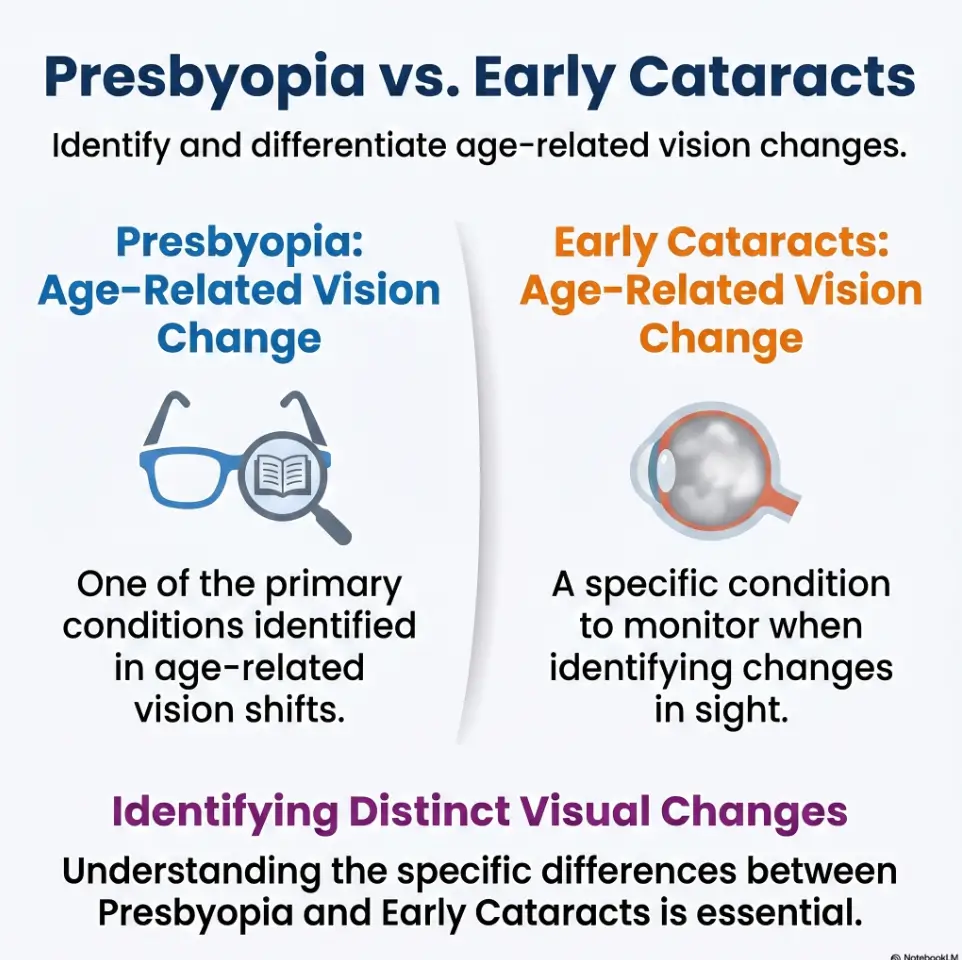 Presbyopia vs. Early Cataracts

Identify and differentiate age-related vision changes.

Presbyopia: Age-Related Vision Change

One of the primary conditions identified in age-related vision shifts.

Early Cataracts: Age-Related Vision Change

A specific condition to monitor when identifying changes in sight.

Identifying Distinct Visual Changes

Understanding the specific differences between Presbyopia and Early Cataracts is essential.

NotebookLM